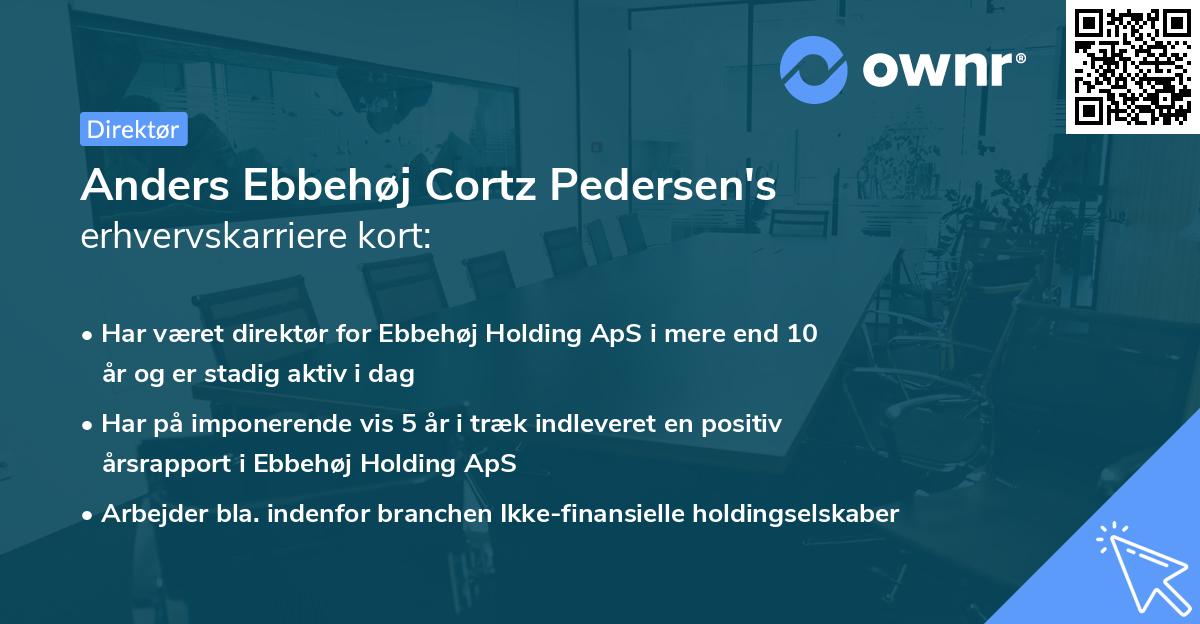 ownr®

Direktør

Anders Ebbehøj Cortz Pedersen's erhvervskarriere kort:

• Har været direktør for Ebbehøj Holding ApS i mere end 10 år og er stadig aktiv i dag

• Har på imponerende vis 5 år i træk indleveret en positiv årsrapport i Ebbehøj Holding ApS

• Arbejder bla. indenfor branchen Ikke-finansielle holdingselskaber